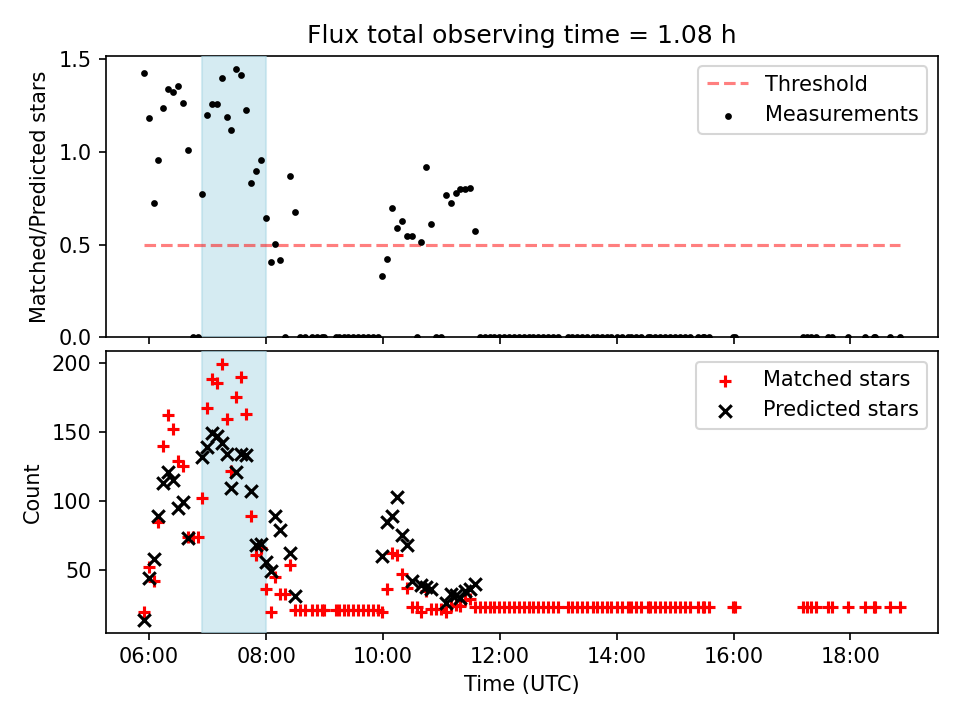 Flux total observing time = 1.08 h

Matched/Predicted stars

1.5
1.0
0.5
0.0

Threshold
Measurements

Count

200
150
100
50

Matched stars
Predicted stars

06:00
08:00
10:00
12:00
14:00
16:00
18:00

Time (UTC)